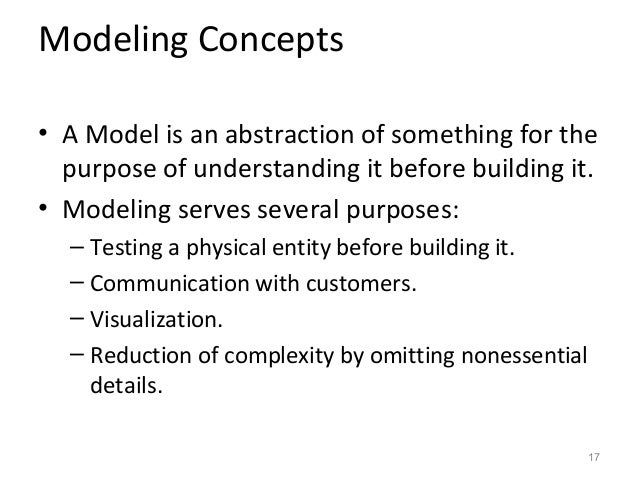 Modeling Concepts

• A Model is an abstraction of something for the purpose of understanding it before building it.
• Modeling serves several purposes:
– Testing a physical entity before building it.
– Communication with customers.
– Visualization.
– Reduction of complexity by omitting nonessential details.

17